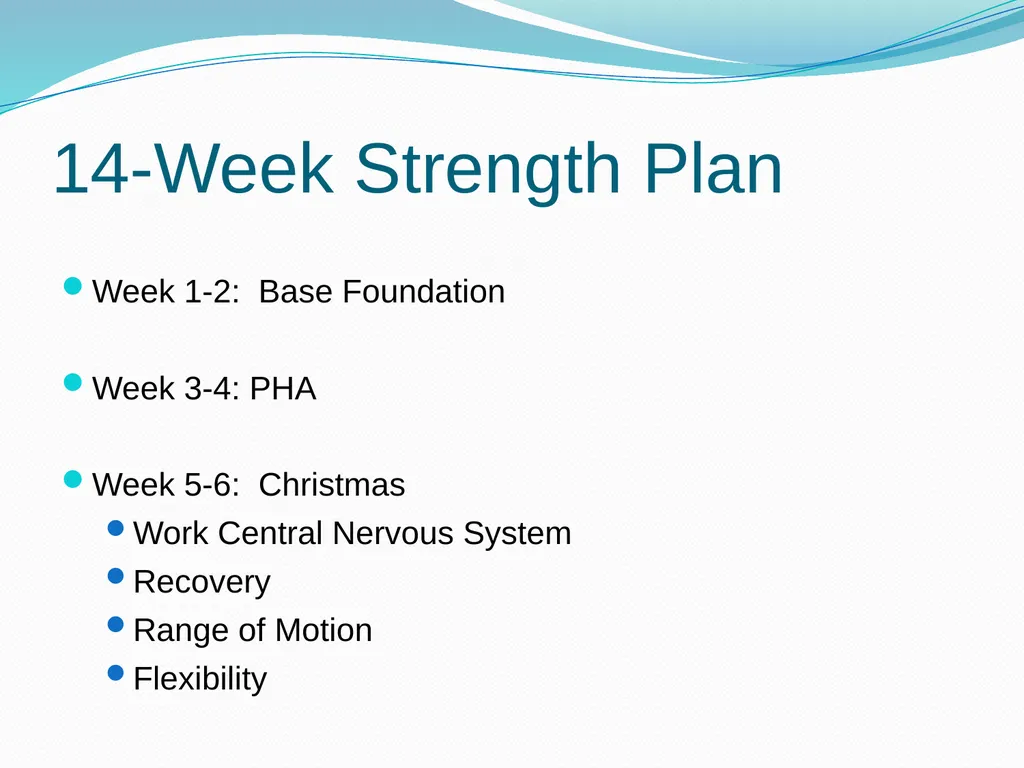 14-Week Strength Plan

- Week 1-2: Base Foundation

- Week 3-4: PHA

- Week 5-6: Christmas
  - Work Central Nervous System
  - Recovery
  - Range of Motion
  - Flexibility